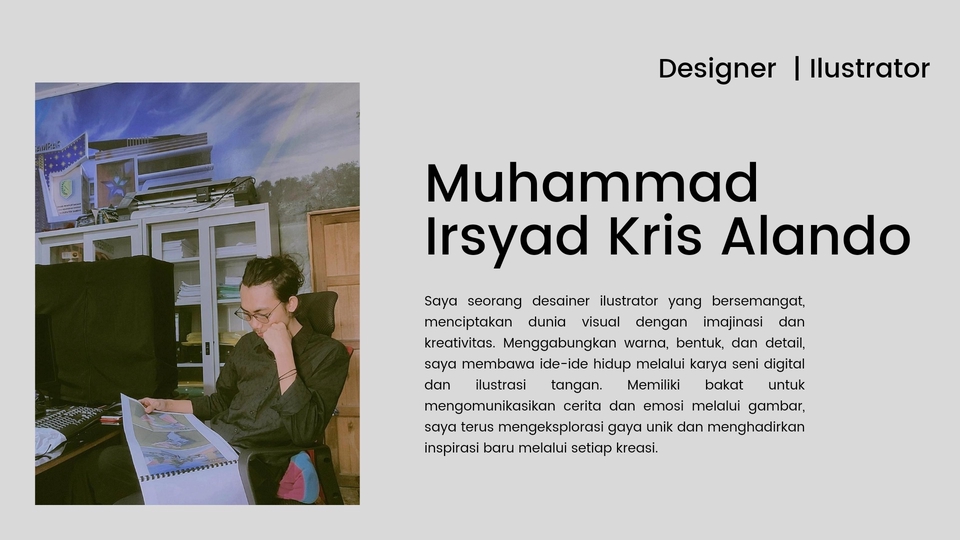 Designer | Ilustrator

Muhammad Irsyad Kris Alando

Saya seorang desainer ilustrator yang bersemangat, menciptakan dunia visual dengan imajinasi dan kreativitas. Menggabungkan warna, bentuk, dan detail, saya membawa ide-ide hidup melalui karya seni digital dan ilustrasi tangan. Memiliki bakat untuk mengomunikasikan cerita dan emosi melalui gambar, saya terus mengeksplorasi gaya unik dan menghadirkan inspirasi baru melalui setiap kreasi.